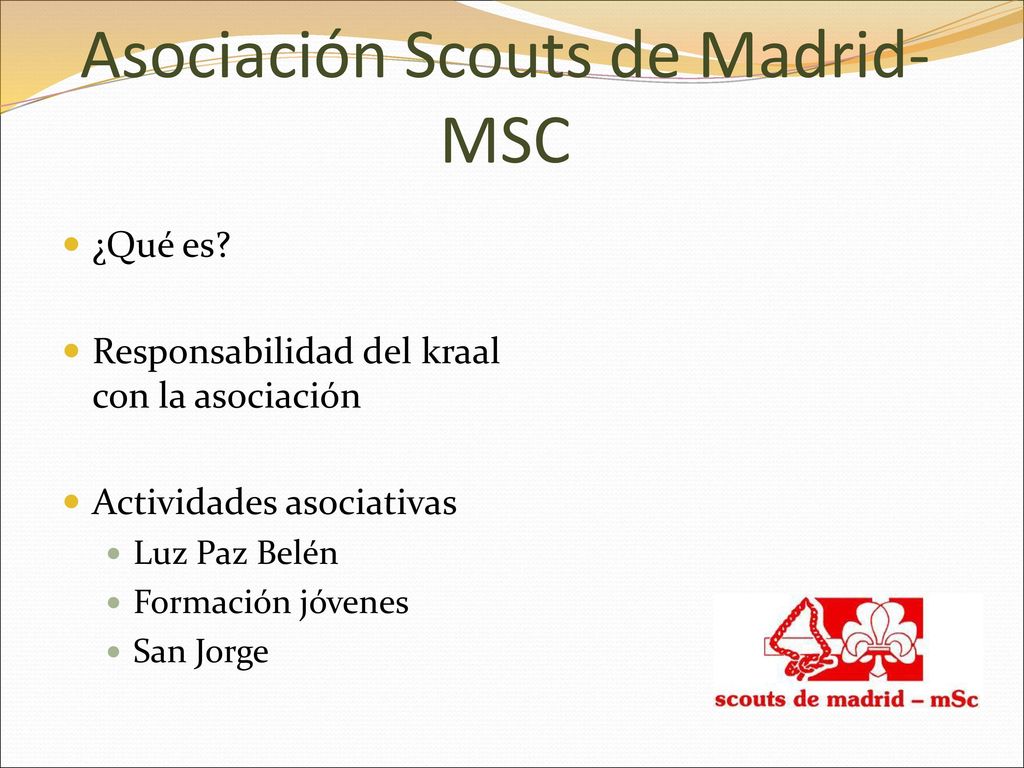 Asociación Scouts de Madrid-MSC

¿Qué es?

Responsabilidad del kraal con la asociación

Actividades asociativas
Luz Paz Belén
Formación jóvenes
San Jorge

scouts de madrid – mSc